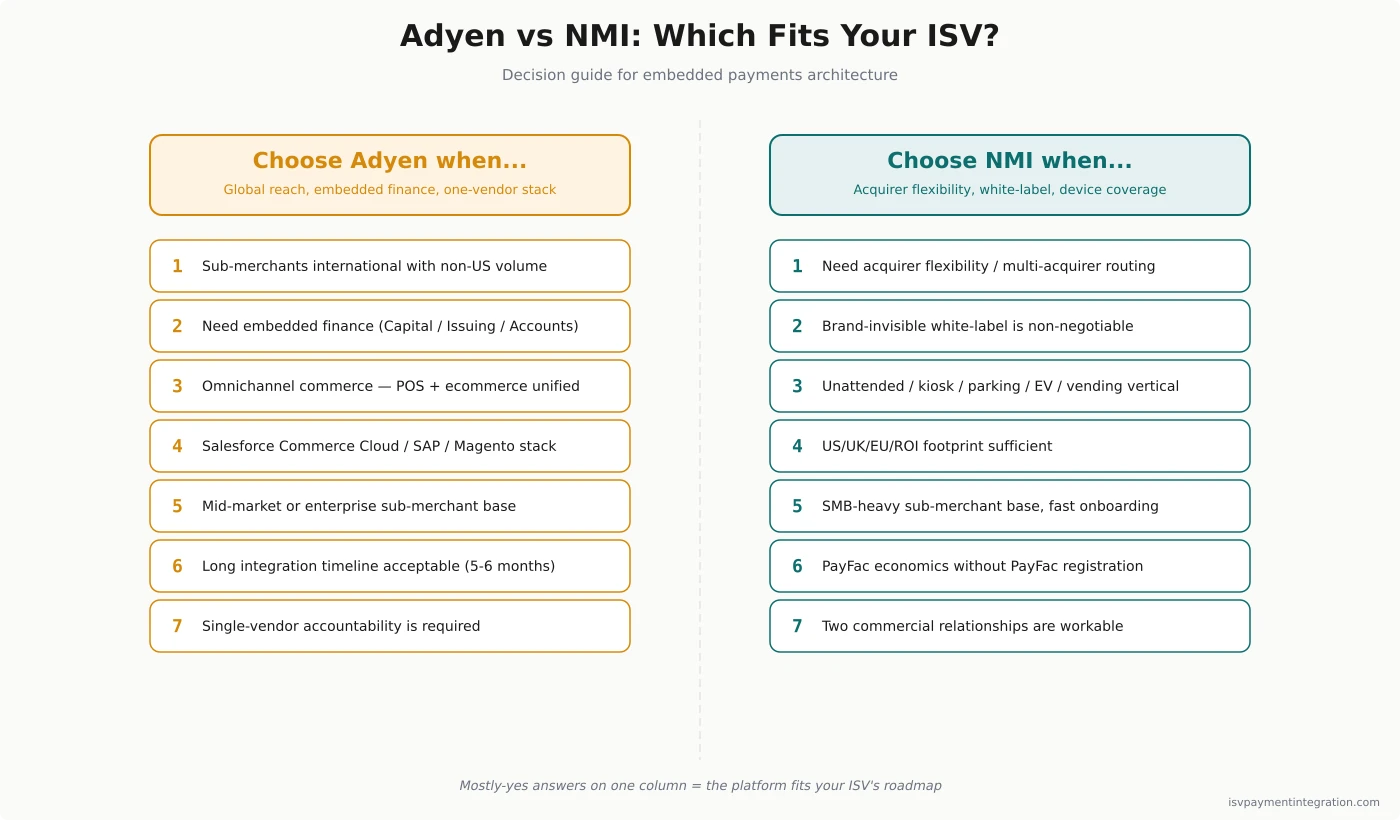 Adyen vs NMI: Which Fits Your ISV?

Decision guide for embedded payments architecture

Choose Adyen when...

Global reach, embedded finance, one-vendor stack

1 Sub-merchants international with non-US volume

2 Need embedded finance (Capital / Issuing / Accounts)

3 Omnichannel commerce — POS + ecommerce unified

4 Salesforce Commerce Cloud / SAP / Magento stack

5 Mid-market or enterprise sub-merchant base

6 Long integration timeline acceptable (5-6 months)

7 Single-vendor accountability is required

Choose NMI when...

Acquirer flexibility, white-label, device coverage

1 Need acquirer flexibility / multi-acquirer routing

2 Brand-invisible white-label is non-negotiable

3 Unattended / kiosk / parking / EV / vending vertical

4 US/UK/EU/ROI footprint sufficient

5 SMB-heavy sub-merchant base, fast onboarding

6 PayFac economics without PayFac registration

7 Two commercial relationships are workable

Mostly-yes answers on one column = the platform fits your ISV's roadmap

isvpaymentintegration.com